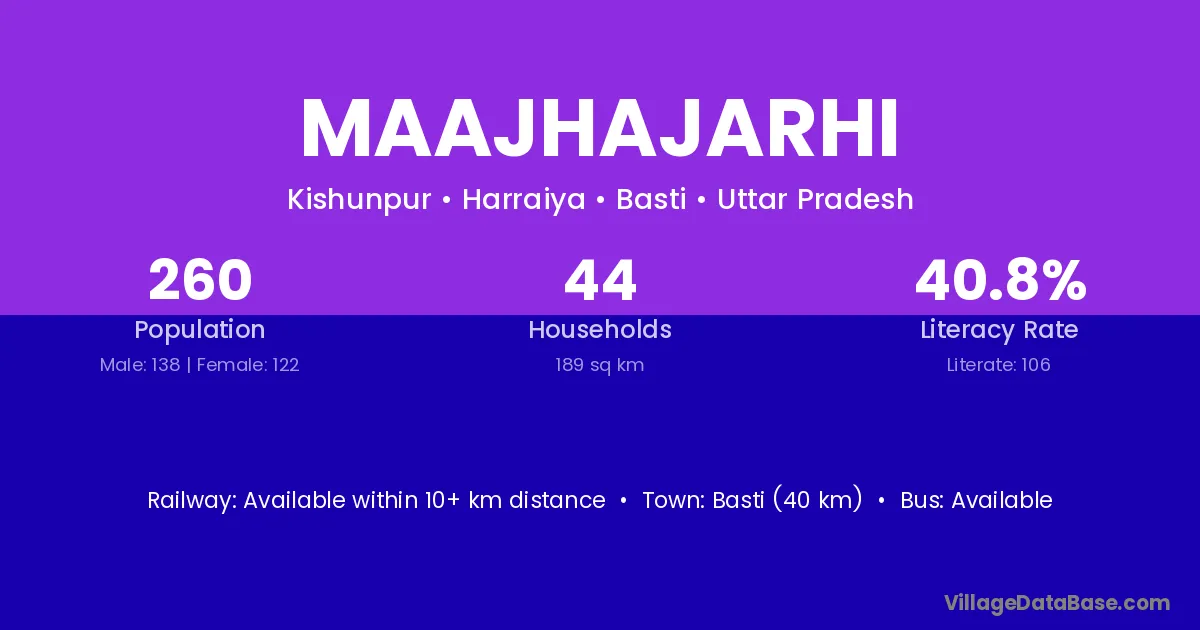 MAAJHAJARHI

Kishunpur • Harraiya • Basti • Uttar Pradesh

260
Population
Male: 138 | Female: 122

44
Households
189 sq km

40.8%
Literacy Rate
Literate: 106

Railway: Available within 10+ km distance • Town: Basti (40 km) • Bus: Available

VillageDataBase.com